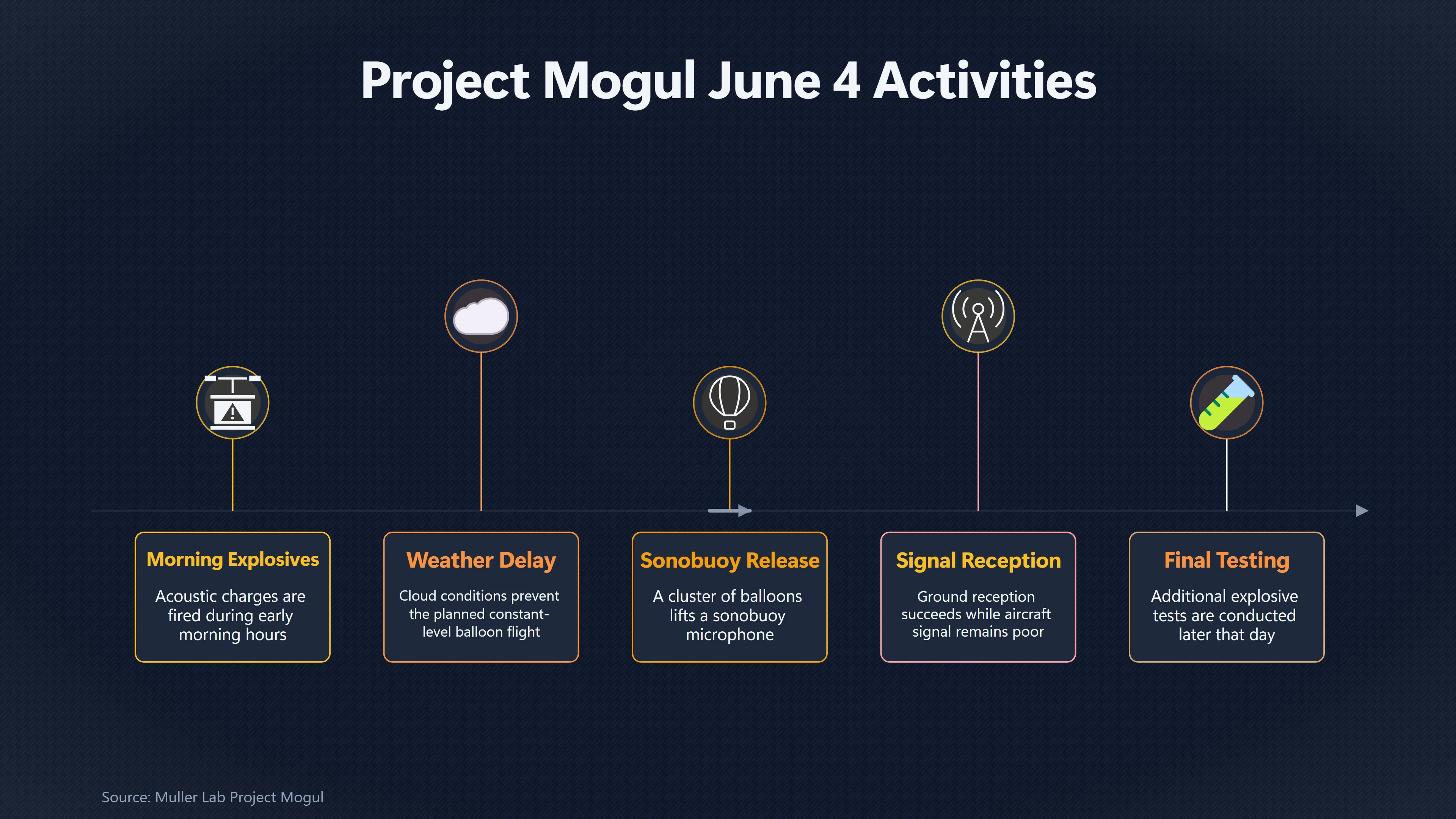 Project Mogul June 4 Activities

Morning Explosives
Acoustic charges are fired during early morning hours

Weather Delay
Cloud conditions prevent the planned constant-level balloon flight

Sonobuoy Release
A cluster of balloons lifts a sonobuoy microphone

Signal Reception
Ground reception succeeds while aircraft signal remains poor

Final Testing
Additional explosive tests are conducted later that day

Source: Muller Lab Project Mogul